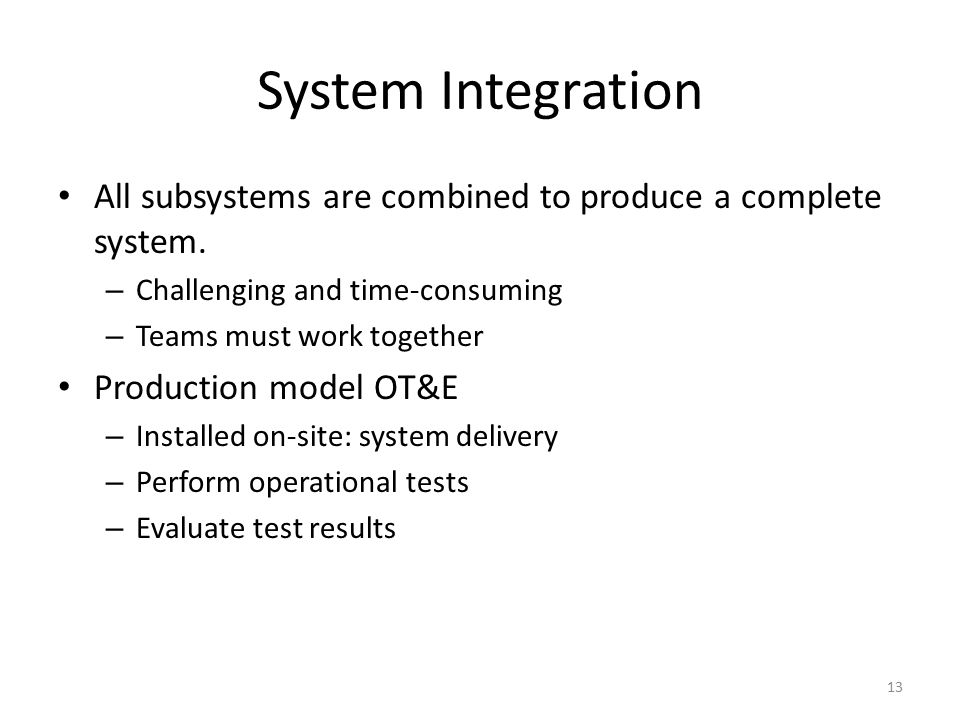 System Integration

• All subsystems are combined to produce a complete system.
– Challenging and time-consuming
– Teams must work together

• Production model OT&E
– Installed on-site: system delivery
– Perform operational tests
– Evaluate test results

13